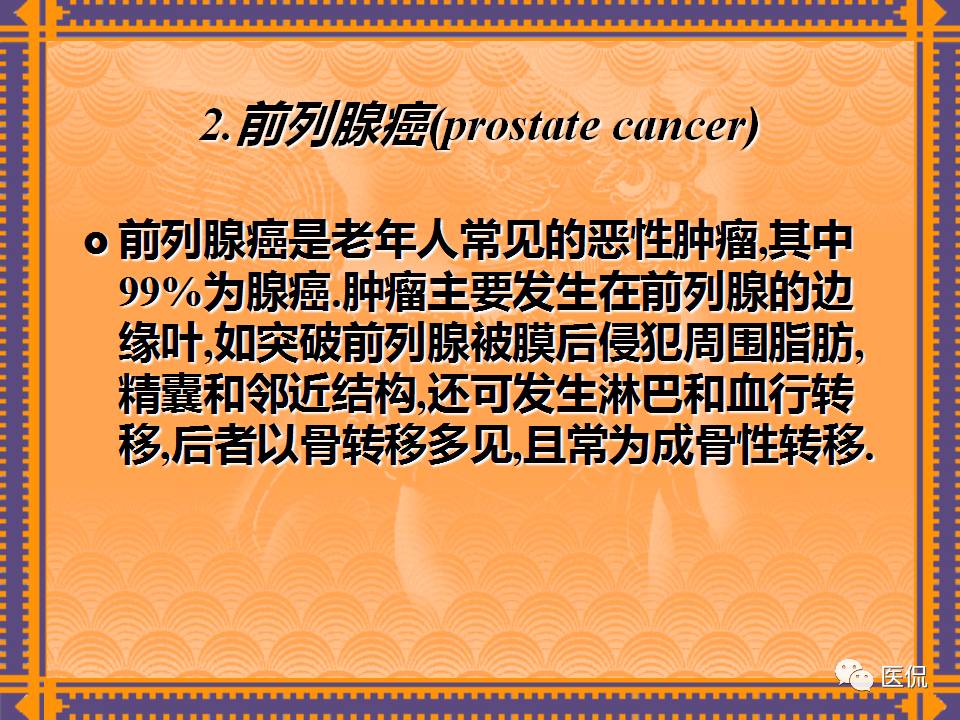 2.前列腺癌(prostate cancer)

前列腺癌是老年人常见的恶性肿瘤,其中99%为腺癌.肿瘤主要发生在前列腺的边缘叶,如突破前列腺被膜后侵犯周围脂肪,精囊和邻近结构,还可发生淋巴和血行转移,后者以骨转移多见,且常为成骨性转移.

医侃